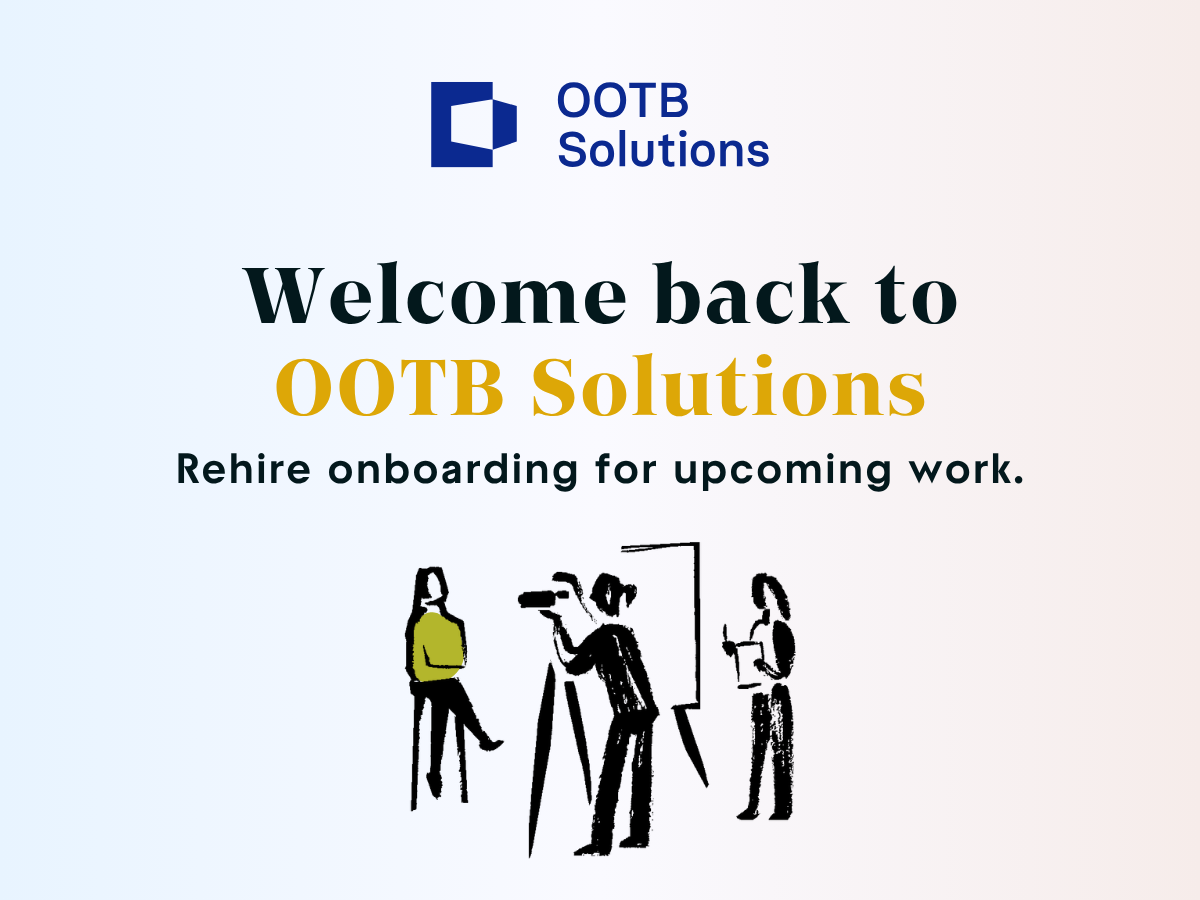 OOTB Solutions

Welcome back to OOTB Solutions

Rehire onboarding for upcoming work.